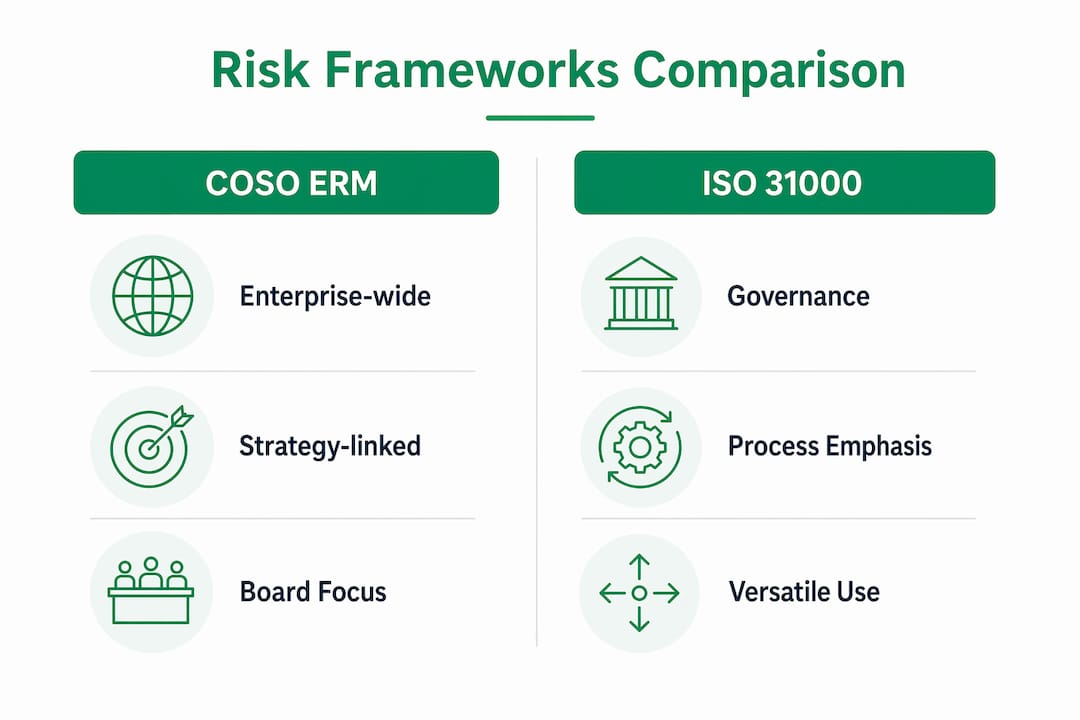 Risk Frameworks Comparison

COSO ERM

Enterprise-wide

Strategy-linked

Board Focus

ISO 31000

Governance

Process Emphasis

Versatile Use